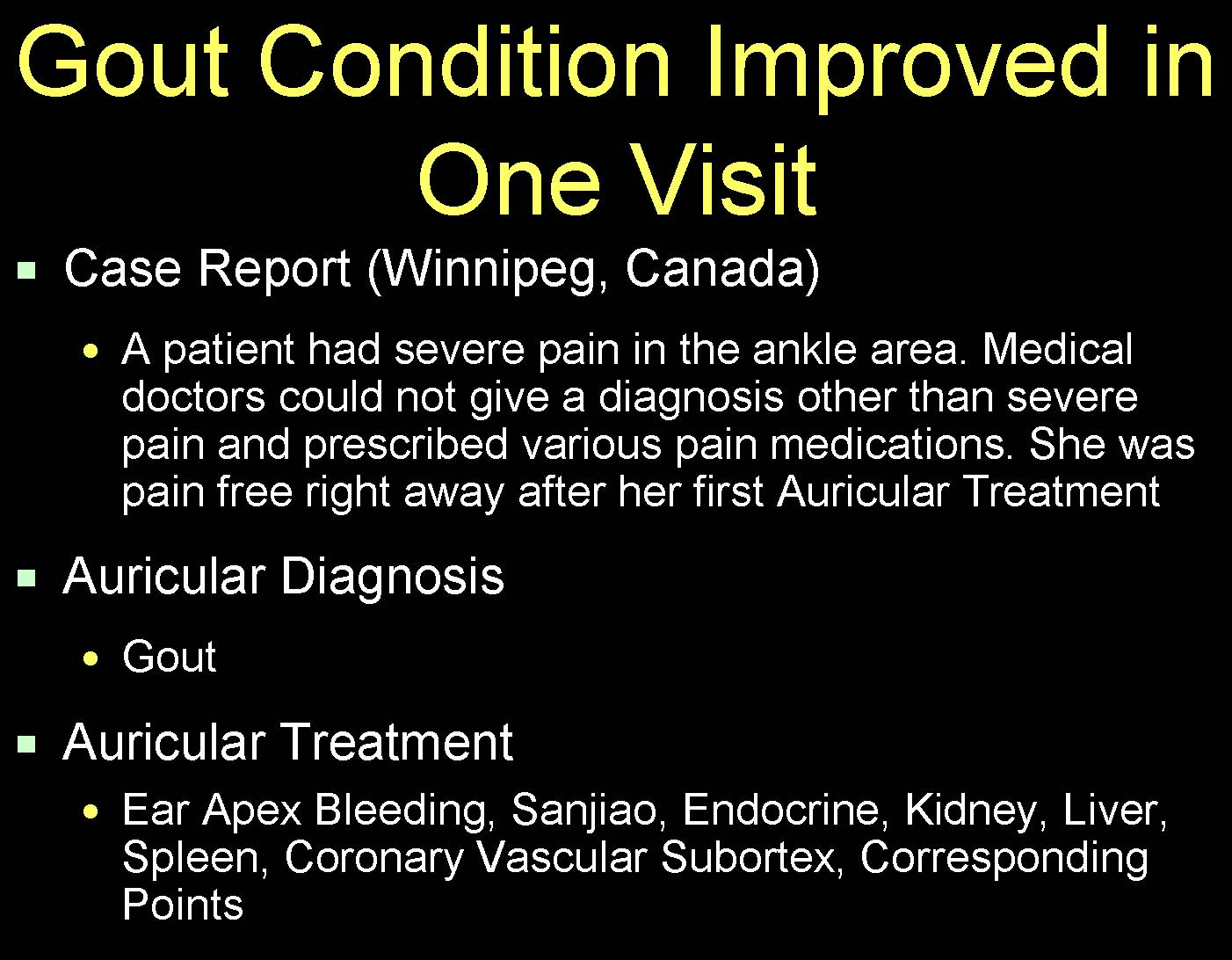 Gout Condition Improved in One Visit

Case Report (Winnipeg, Canada)

A patient had severe pain in the ankle area. Medical doctors could not give a diagnosis other than severe pain and prescribed various pain medications. She was pain free right away after her first Auricular Treatment

Auricular Diagnosis

Gout

Auricular Treatment

Ear Apex Bleeding, Sanjiao, Endocrine, Kidney, Liver, Spleen, Coronary Vascular Subortex, Corresponding Points